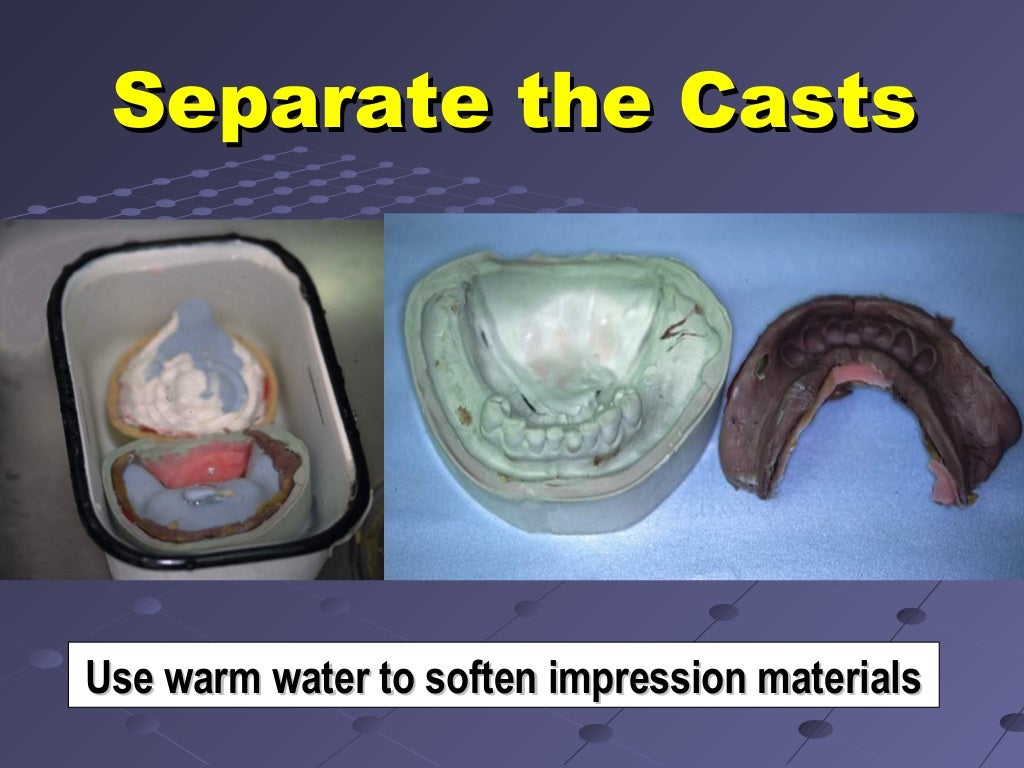 Separate the Casts

Use warm water to soften impression materials